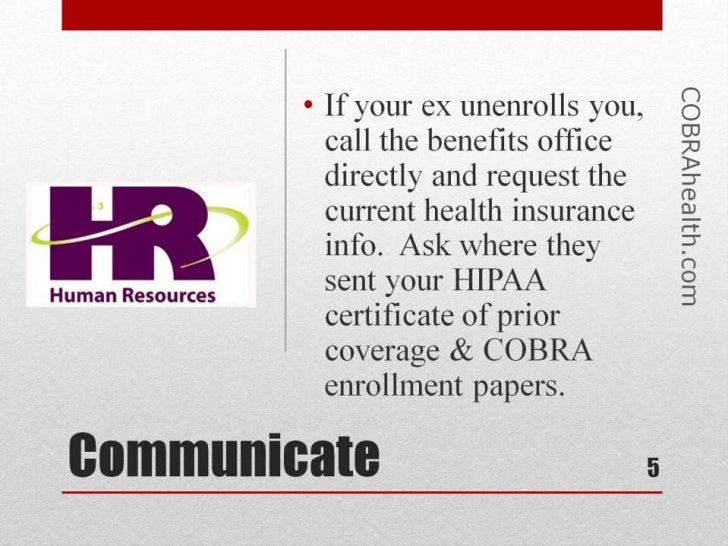 HR
Human Resources

• If your ex unenrolls you, call the benefits office directly and request the current health insurance info. Ask where they sent your HIPAA certificate of prior coverage & COBRA enrollment papers.

COBRAhealth.com

Communicate

5